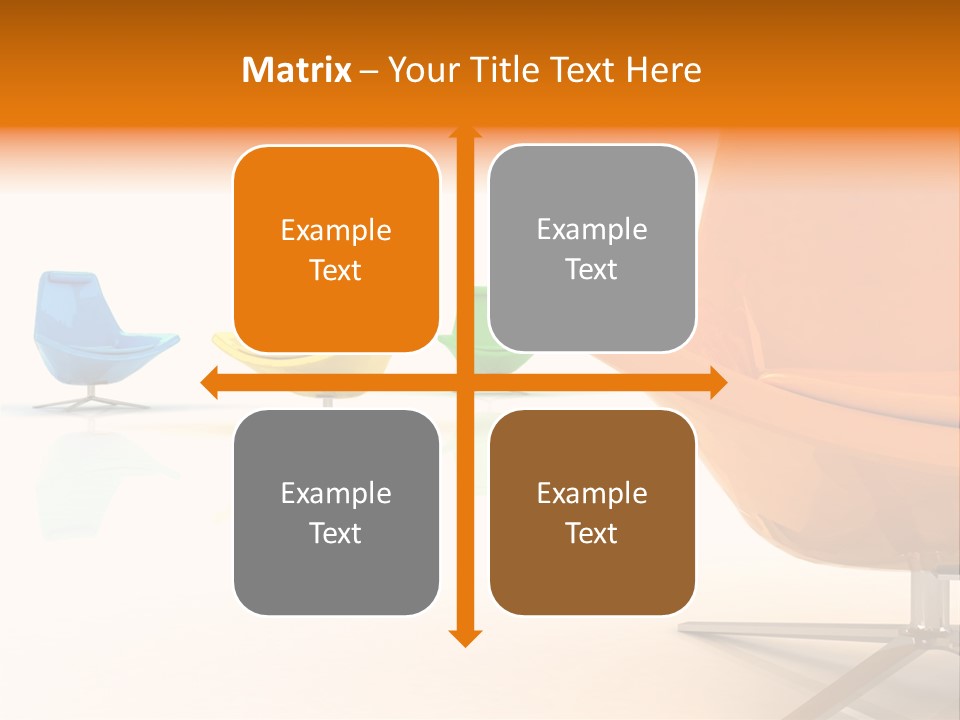 Matrix – Your Title Text Here

Example Text

Example Text

Example Text

Example Text